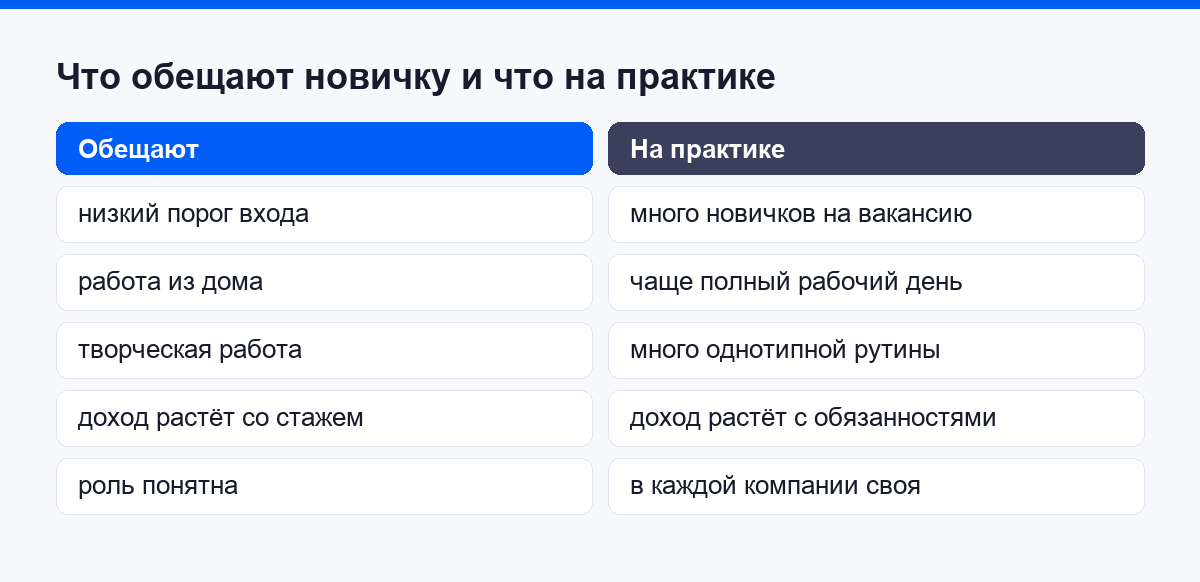 Что обещают новичку и что на практике

| Обещают | На практике |
|---|---|
| низкий порог входа | много новичков на вакансию |
| работа из дома | чаще полный рабочий день |
| творческая работа | много однотипной рутины |
| доход растёт со стажем | доход растёт с обязанностями |
| роль понятна | в каждой компании своя |